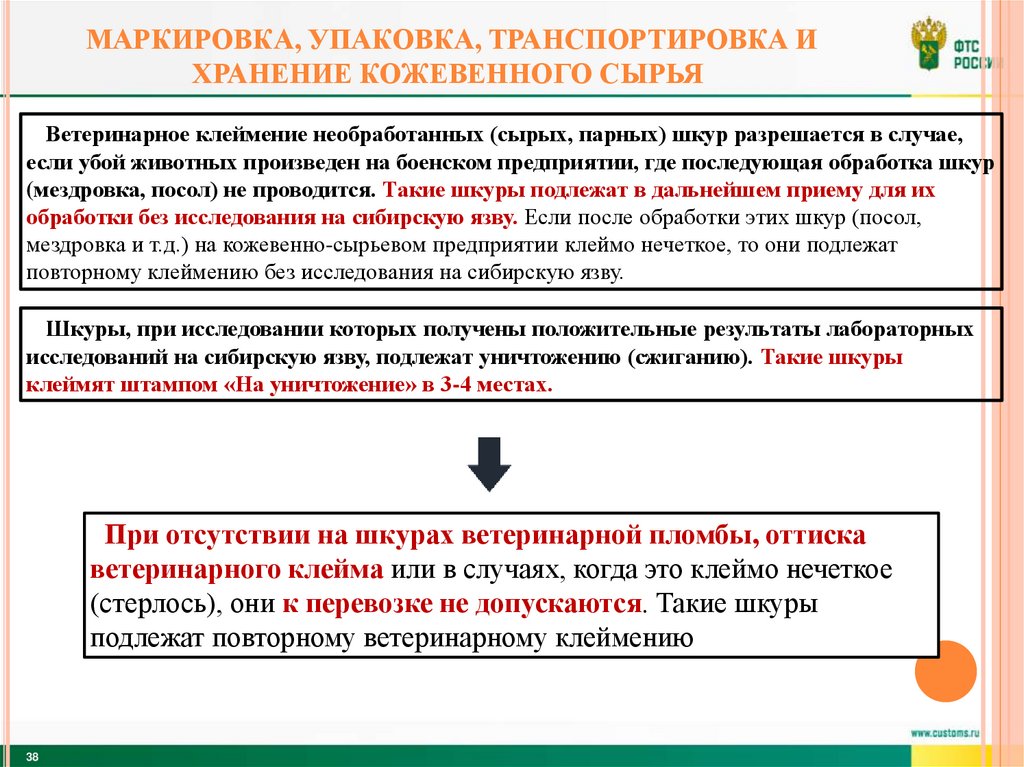 МАРКИРОВКА, УПАКОВКА, ТРАНСПОРТИРОВКА И ХРАНЕНИЕ КОЖЕВЕННОГО СЫРЬЯ

ФТС РОССИИ

Ветеринарное клеймение необработанных (сырых, парных) шкур разрешается в случае, если убой животных произведен на боенском предприятии, где последующая обработка шкур (мездровка, посол) не проводится. Такие шкуры подлежат в дальнейшем приему для их обработки без исследования на сибирскую язву. Если после обработки этих шкур (посол, мездровка и т.д.) на кожевенно-сырьевом предприятии клеймо нечеткое, то они подлежат повторному клеймению без исследования на сибирскую язву.

Шкуры, при исследовании которых получены положительные результаты лабораторных исследований на сибирскую язву, подлежат уничтожению (сжиганию). Такие шкуры клеймят штампом «На уничтожение» в 3-4 местах.

При отсутствии на шкурах ветеринарной пломбы, оттиска ветеринарного клейма или в случаях, когда это клеймо нечеткое (стерлось), они к перевозке не допускаются. Такие шкуры подлежат повторному ветеринарному клеймению

www.customs.ru

38